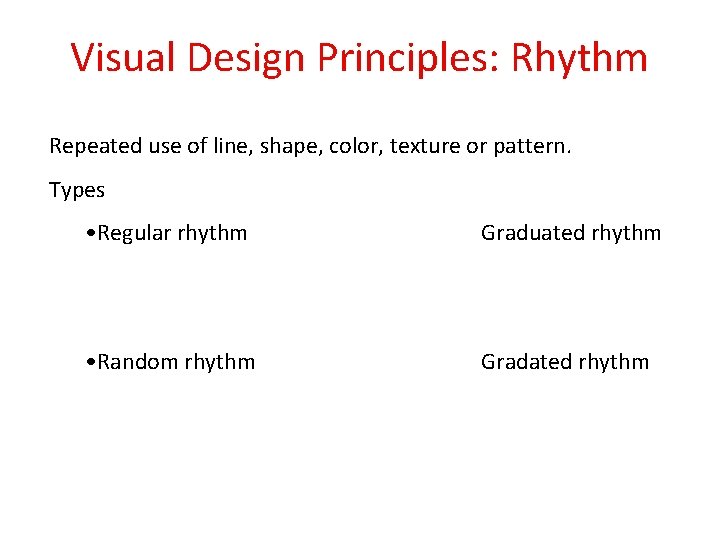 Visual Design Principles: Rhythm

Repeated use of line, shape, color, texture or pattern.

Types

•Regular rhythm

•Random rhythm

Graduated rhythm

Gradated rhythm